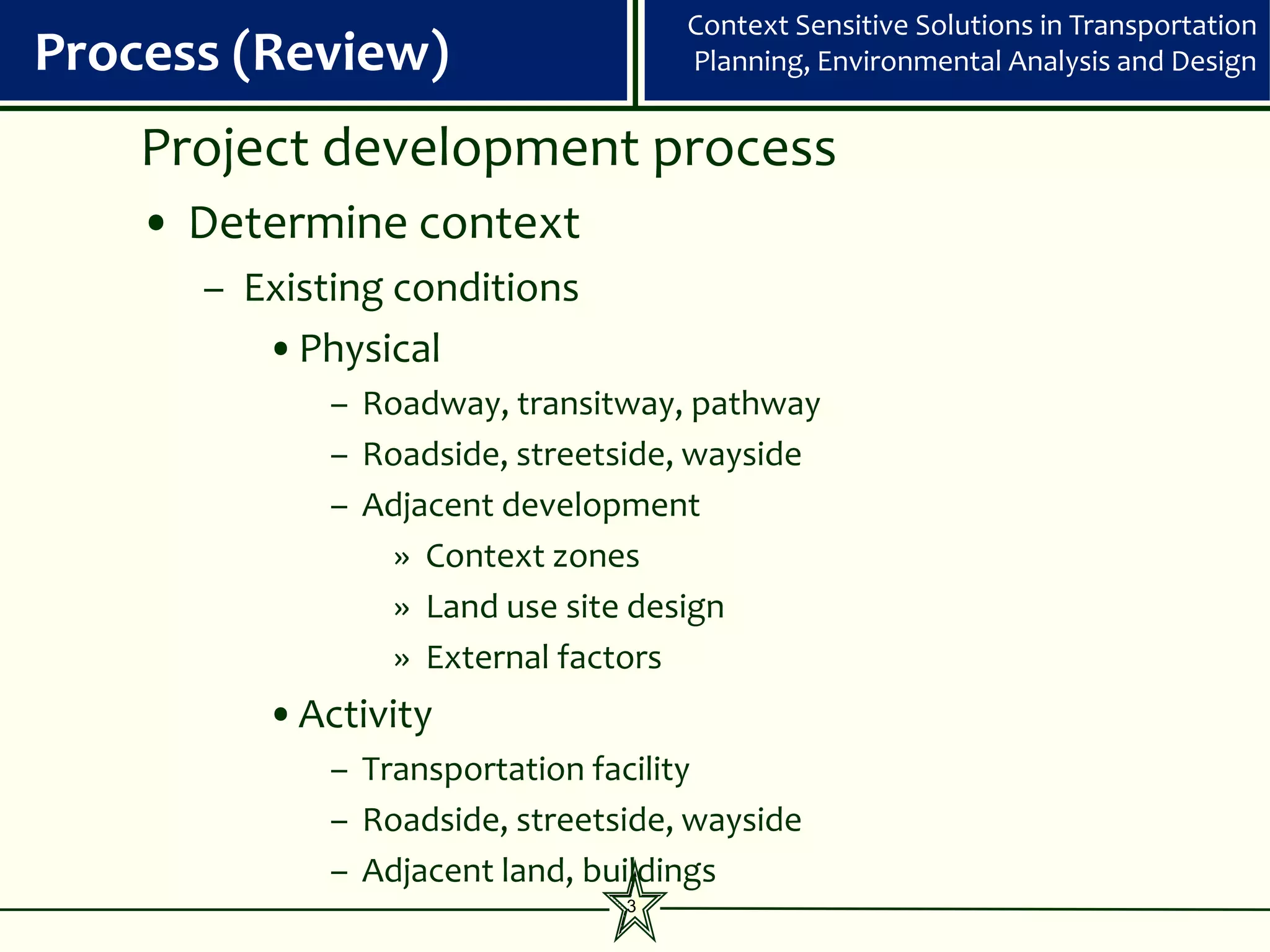 Process (Review)

Context Sensitive Solutions in Transportation Planning, Environmental Analysis and Design

Project development process

• Determine context
– Existing conditions
• Physical
– Roadway, transitway, pathway
– Roadside, streetside, wayside
– Adjacent development
» Context zones
» Land use site design
» External factors
• Activity
– Transportation facility
– Roadside, streetside, wayside
– Adjacent land, buildings

3